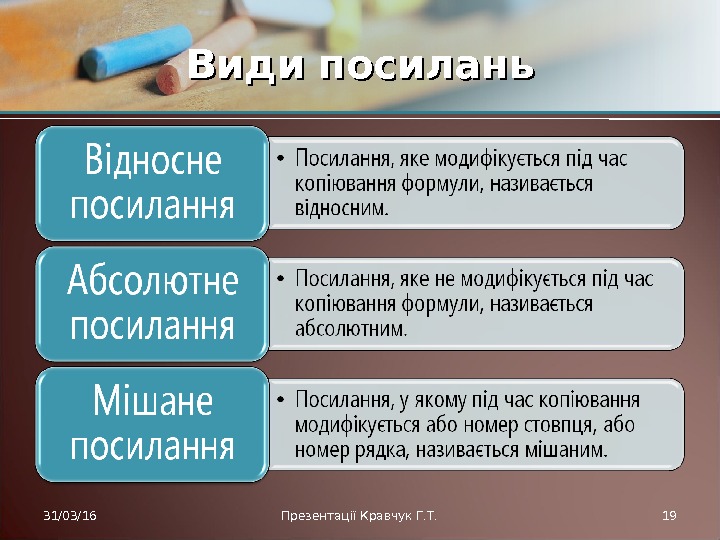 Види посилань

Відносне посилання

• Посилання, яке модифікується під час копіювання формули, називається відносним.

Абсолютне посилання

• Посилання, яке не модифікується під час копіювання формули, називається абсолютним.

Мішане посилання

• Посилання, у якому під час копіювання модифікується або номер стовпця, або номер рядка, називається мішаним.

31/03/16

Презентації Кравчук Г.Т.

19